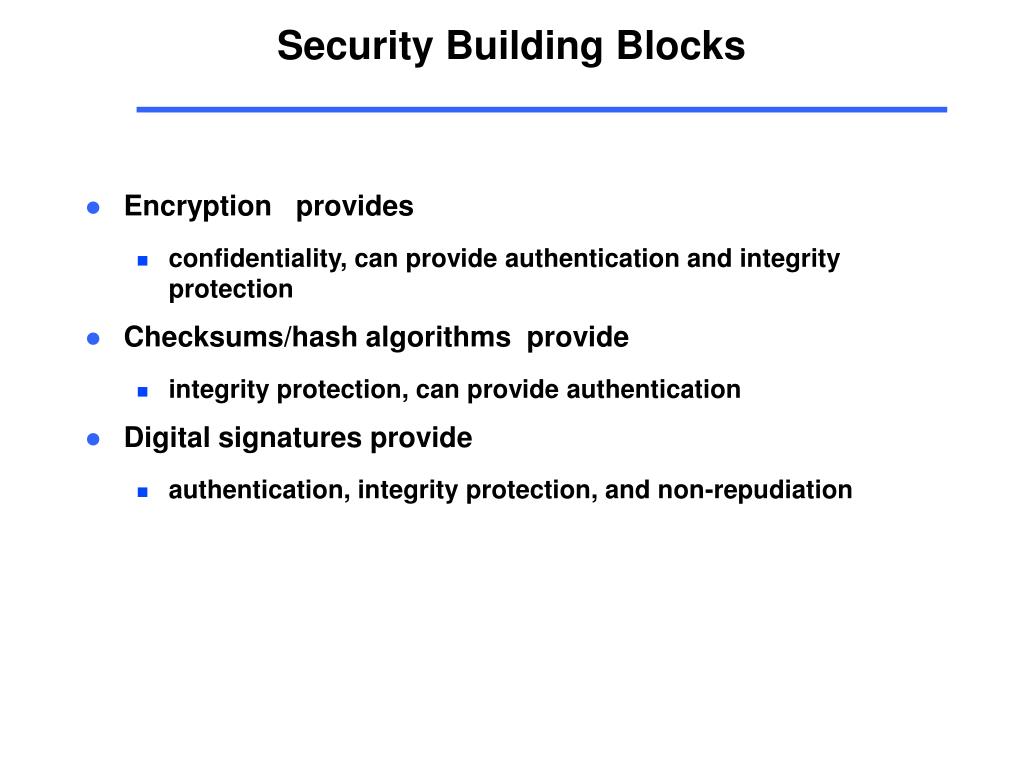 Security Building Blocks

- Encryption provides
  - confidentiality, can provide authentication and integrity protection
- Checksums/hash algorithms provide
  - integrity protection, can provide authentication
- Digital signatures provide
  - authentication, integrity protection, and non-repudiation